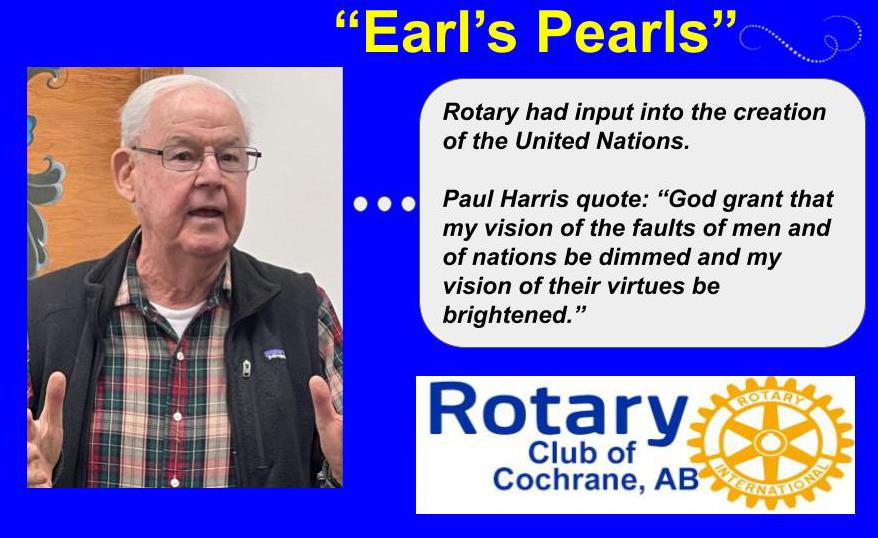 “Earl’s Pearls”

Rotary had input into the creation of the United Nations.

Paul Harris quote: “God grant that my vision of the faults of men and of nations be dimmed and my vision of their virtues be brightened.”

Rotary Club of Cochrane, AB

ROTARY INTERNATIONAL